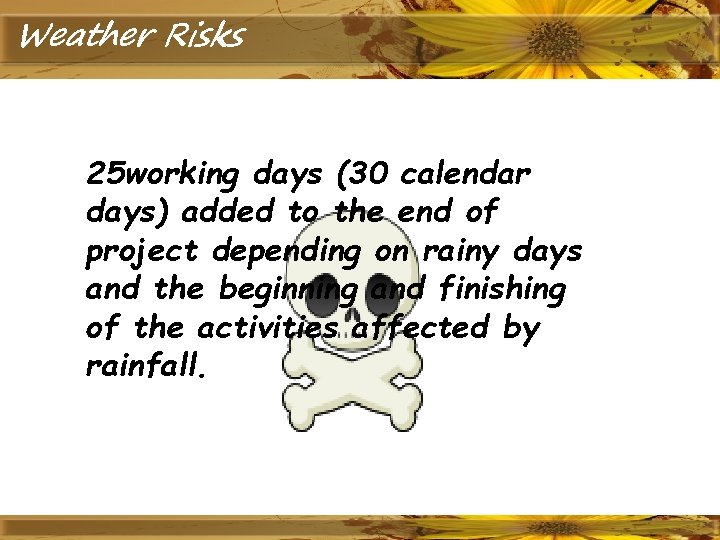 Weather Risks

25working days (30 calendar days) added to the end of project depending on rainy days and the beginning and finishing of the activities affected by rainfall.